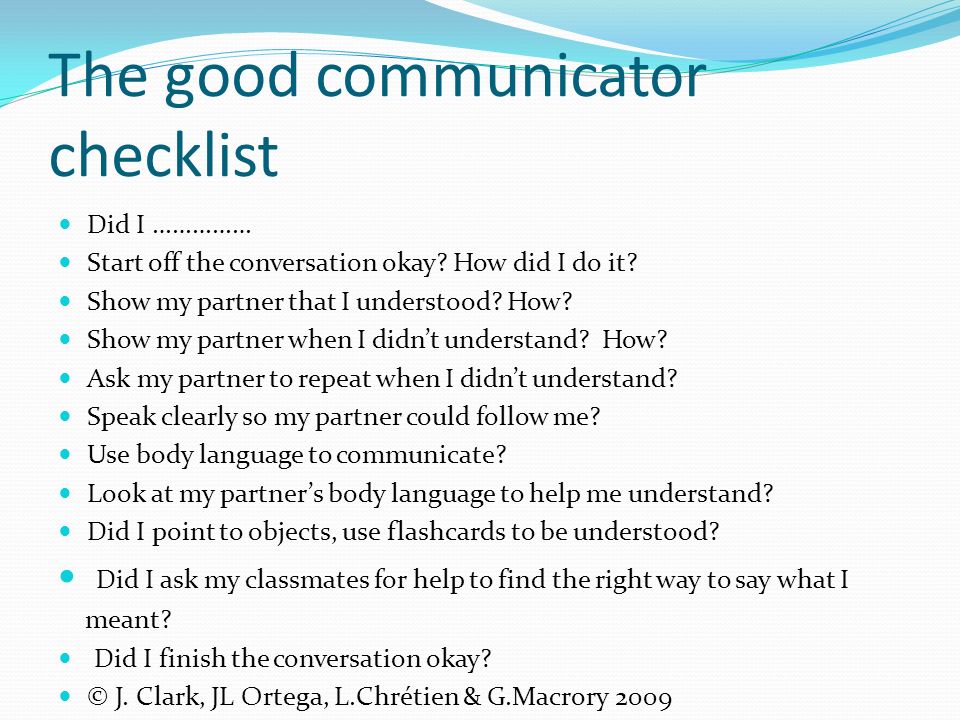 The good communicator checklist

- Did I ……………
- Start off the conversation okay? How did I do it?
- Show my partner that I understood? How?
- Show my partner when I didn't understand? How?
- Ask my partner to repeat when I didn't understand?
- Speak clearly so my partner could follow me?
- Use body language to communicate?
- Look at my partner's body language to help me understand?
- Did I point to objects, use flashcards to be understood?
- Did I ask my classmates for help to find the right way to say what I meant?
- Did I finish the conversation okay?
- © J. Clark, JL Ortega, L.Chrétien & G.Macrory 2009